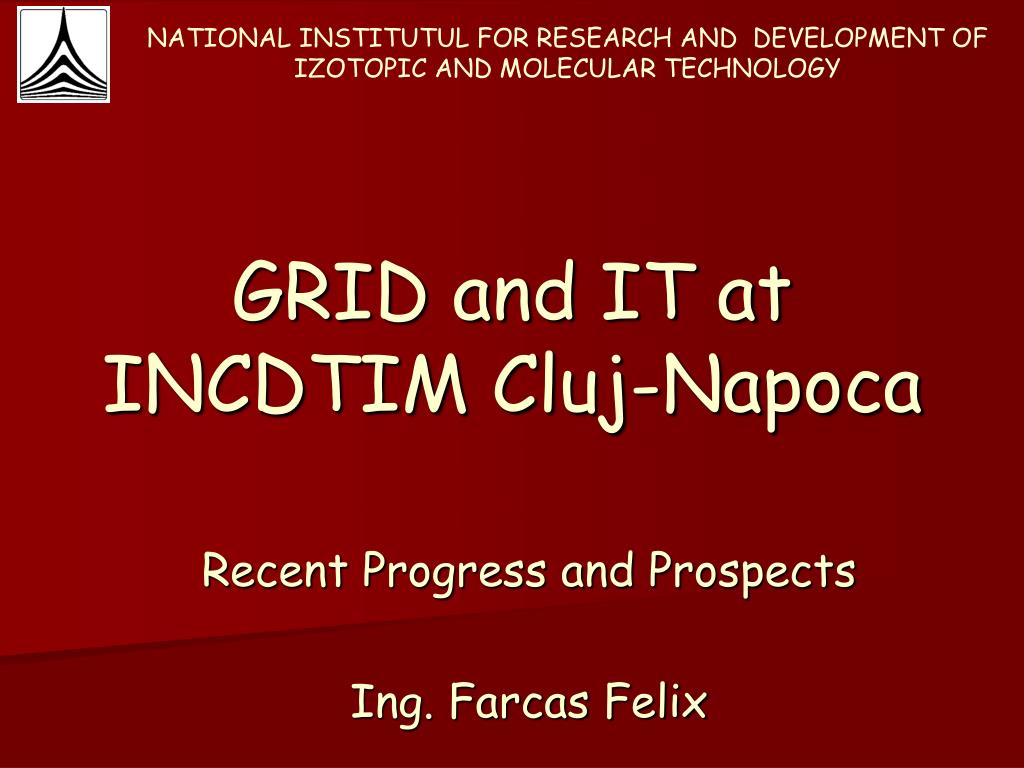 NATIONAL INSTITUTUL FOR RESEARCH AND DEVELOPMENT OF IZOTOPIC AND MOLECULAR TECHNOLOGY

GRID and IT at INCDTIM Cluj-Napoca

Recent Progress and Prospects

Ing. Farcas Felix